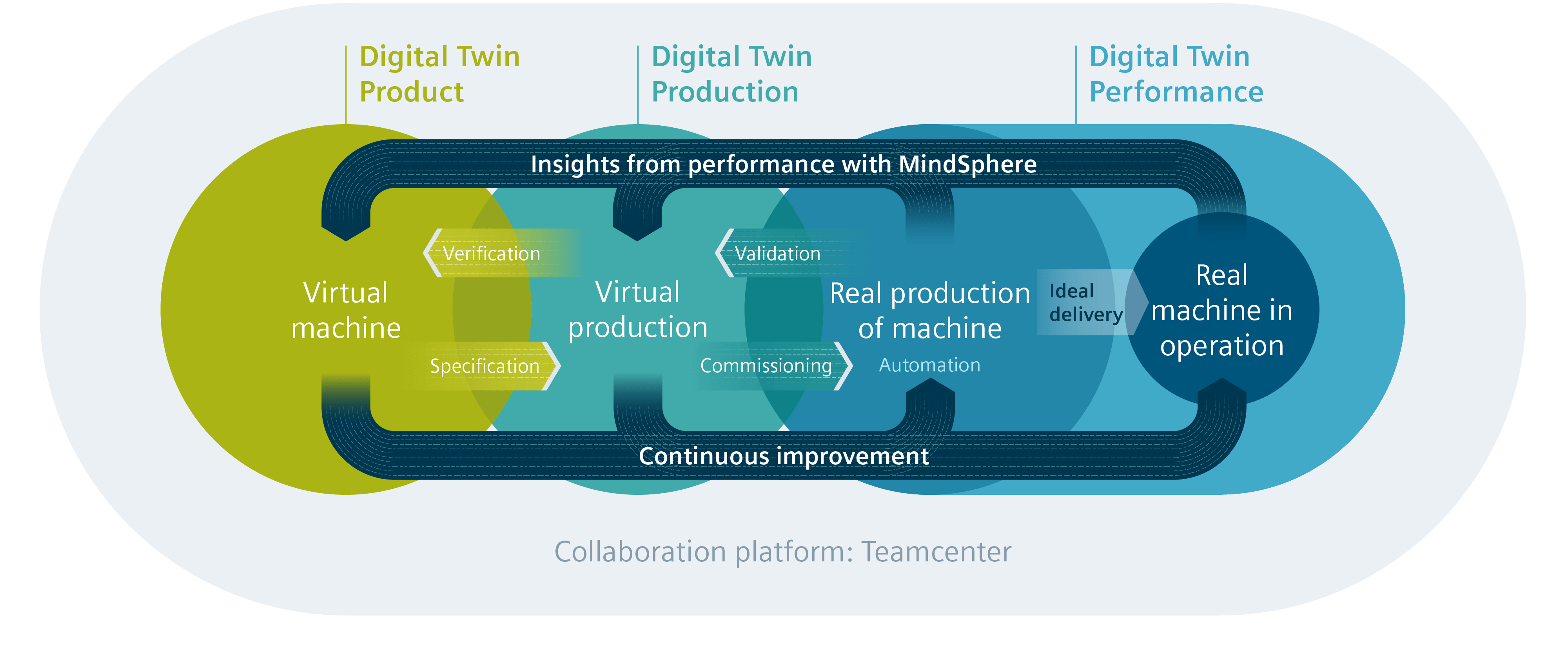 Digital Twin Product

Digital Twin Production

Digital Twin Performance

Insights from performance with MindSphere

Verification

Validation

Virtual machine

Virtual production

Real production of machine

Ideal delivery

Real machine in operation

Specification

Commissioning

Automation

Continuous improvement

Collaboration platform: Teamcenter